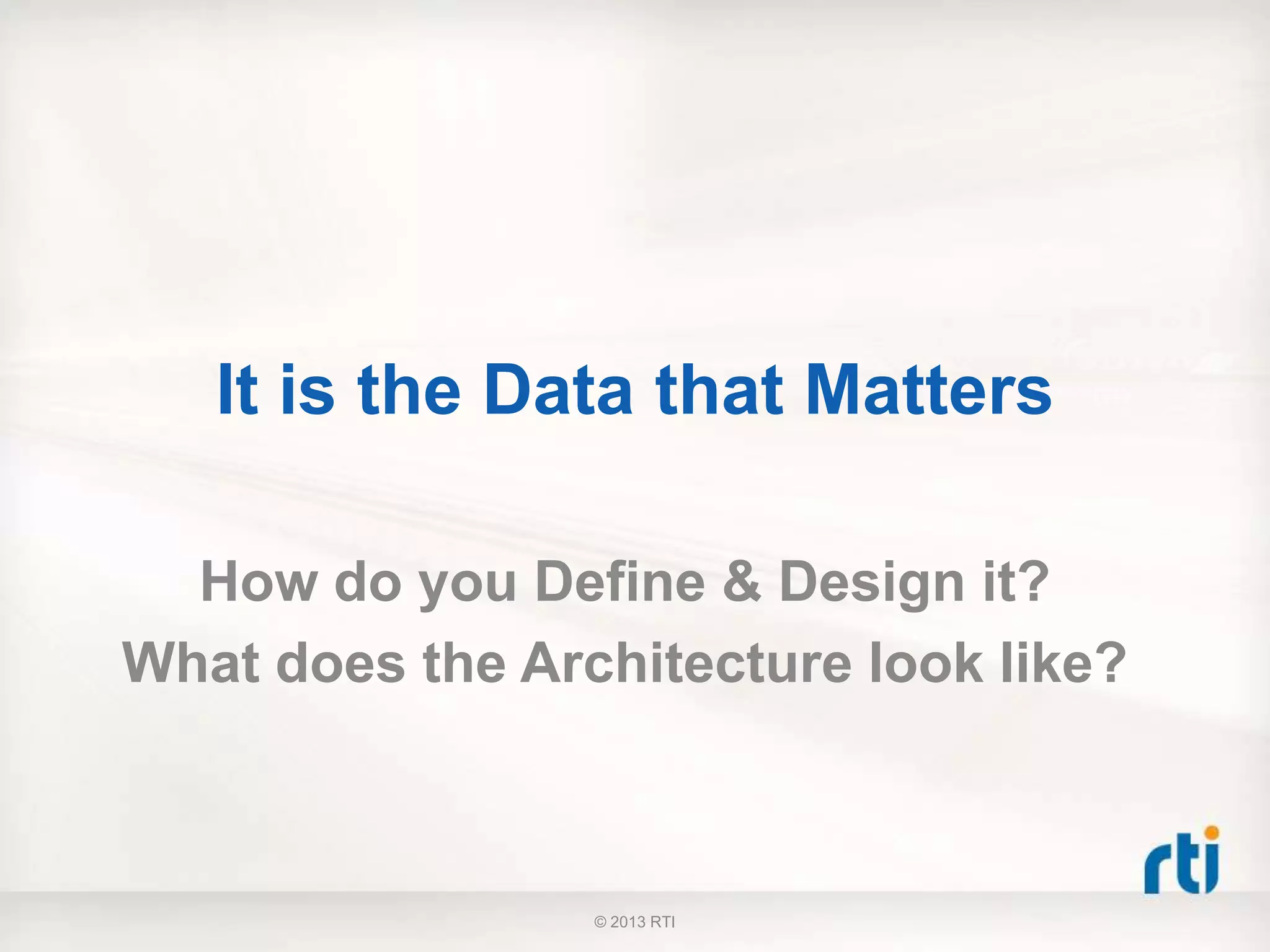 It is the Data that Matters

How do you Define & Design it?
What does the Architecture look like?

rti

© 2013 RTI